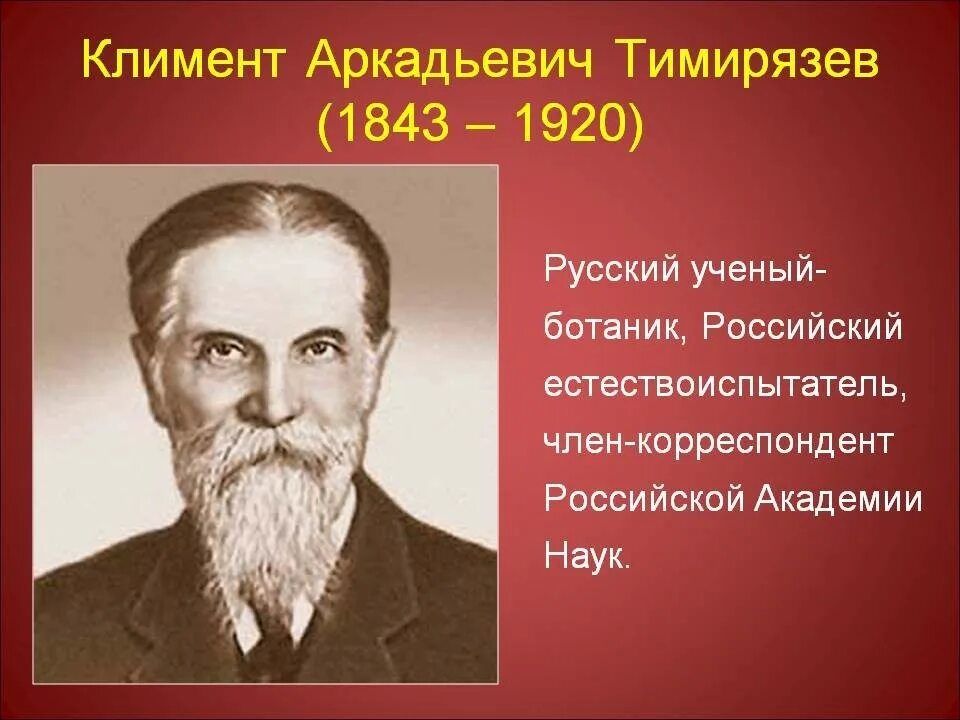 Климент Аркадьевич Тимирязев
(1843 – 1920)

Русский ученый-ботаник, Российский естествоиспытатель, член-корреспондент Российской Академии Наук.